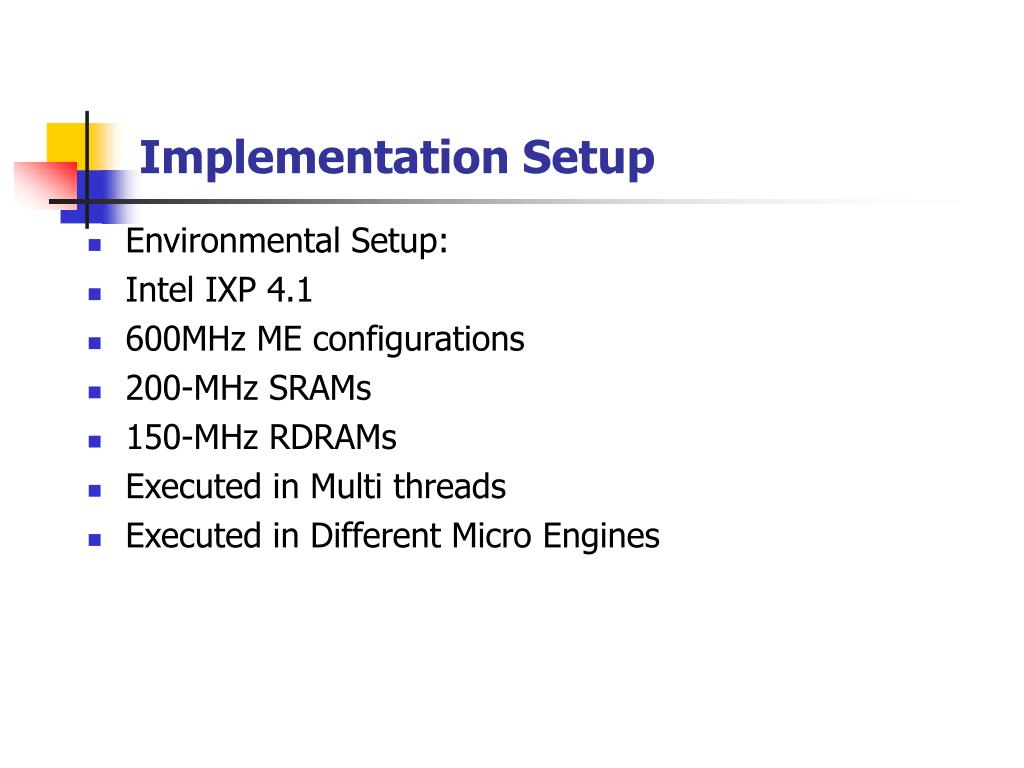 Implementation Setup

- Environmental Setup:
- Intel IXP 4.1
- 600MHz ME configurations
- 200-MHz SRAMs
- 150-MHz RDRAMs
- Executed in Multi threads
- Executed in Different Micro Engines